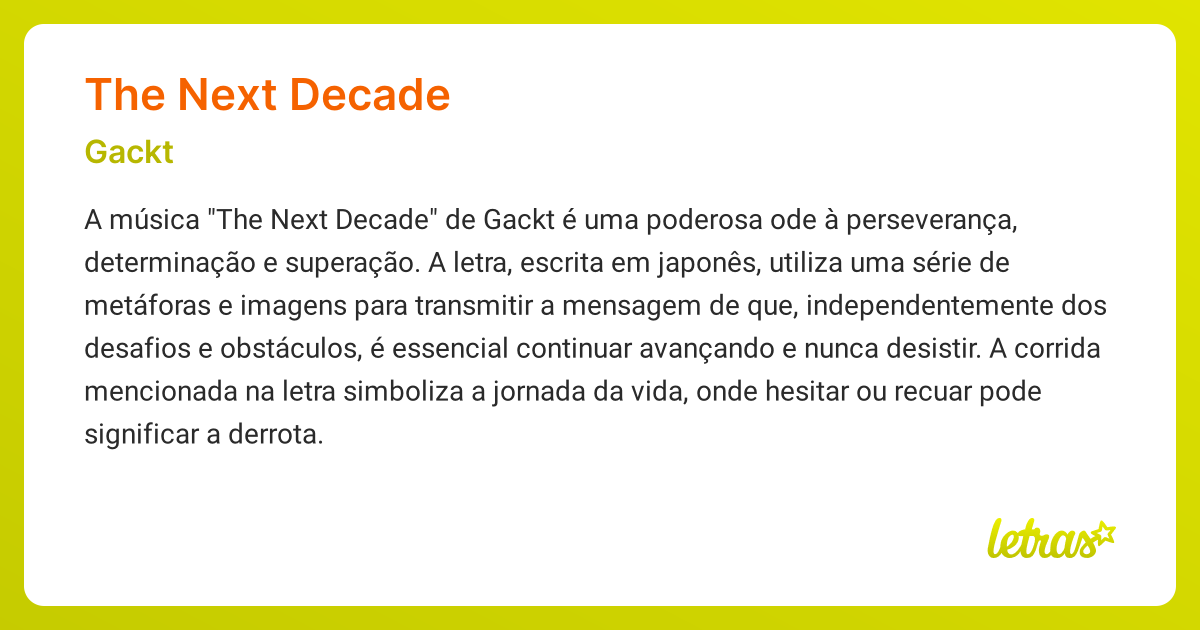 The Next Decade

Gackt

A música "The Next Decade" de Gackt é uma poderosa ode à perseverança, determinação e superação. A letra, escrita em japonês, utiliza uma série de metáforas e imagens para transmitir a mensagem de que, independentemente dos desafios e obstáculos, é essencial continuar avançando e nunca desistir. A corrida mencionada na letra simboliza a jornada da vida, onde hesitar ou recuar pode significar a derrota.

letras